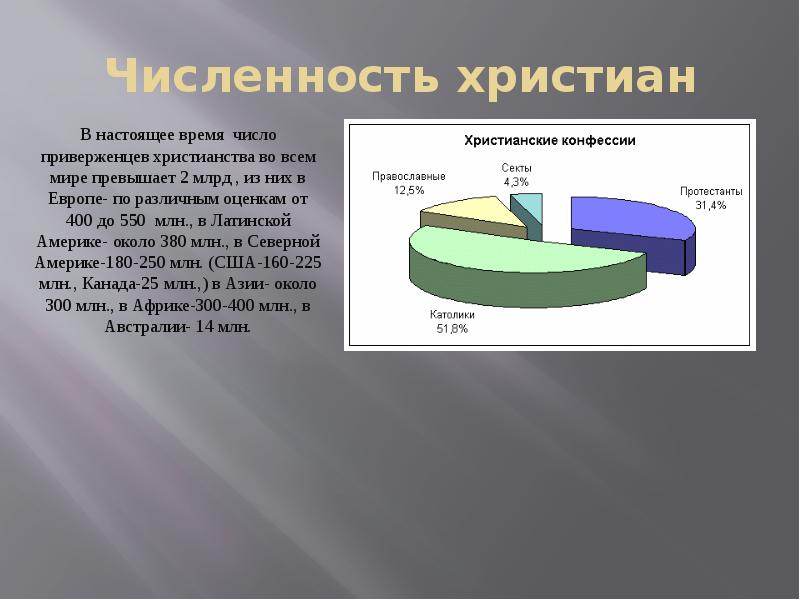 Численность христиан

В настоящее время число приверженцев христианства во всем мире превышает 2 млрд , из них в Европе- по различным оценкам от 400 до 550 млн., в Латинской Америке- около 380 млн., в Северной Америке-180-250 млн. (США-160-225 млн., Канада-25 млн.,) в Азии- около 300 млн., в Африке-300-400 млн., в Австралии- 14 млн.

Христианские конфессии

Православные 12,5%

Секты 4,3%

Протестанты 31,4%

Католики 51,8%